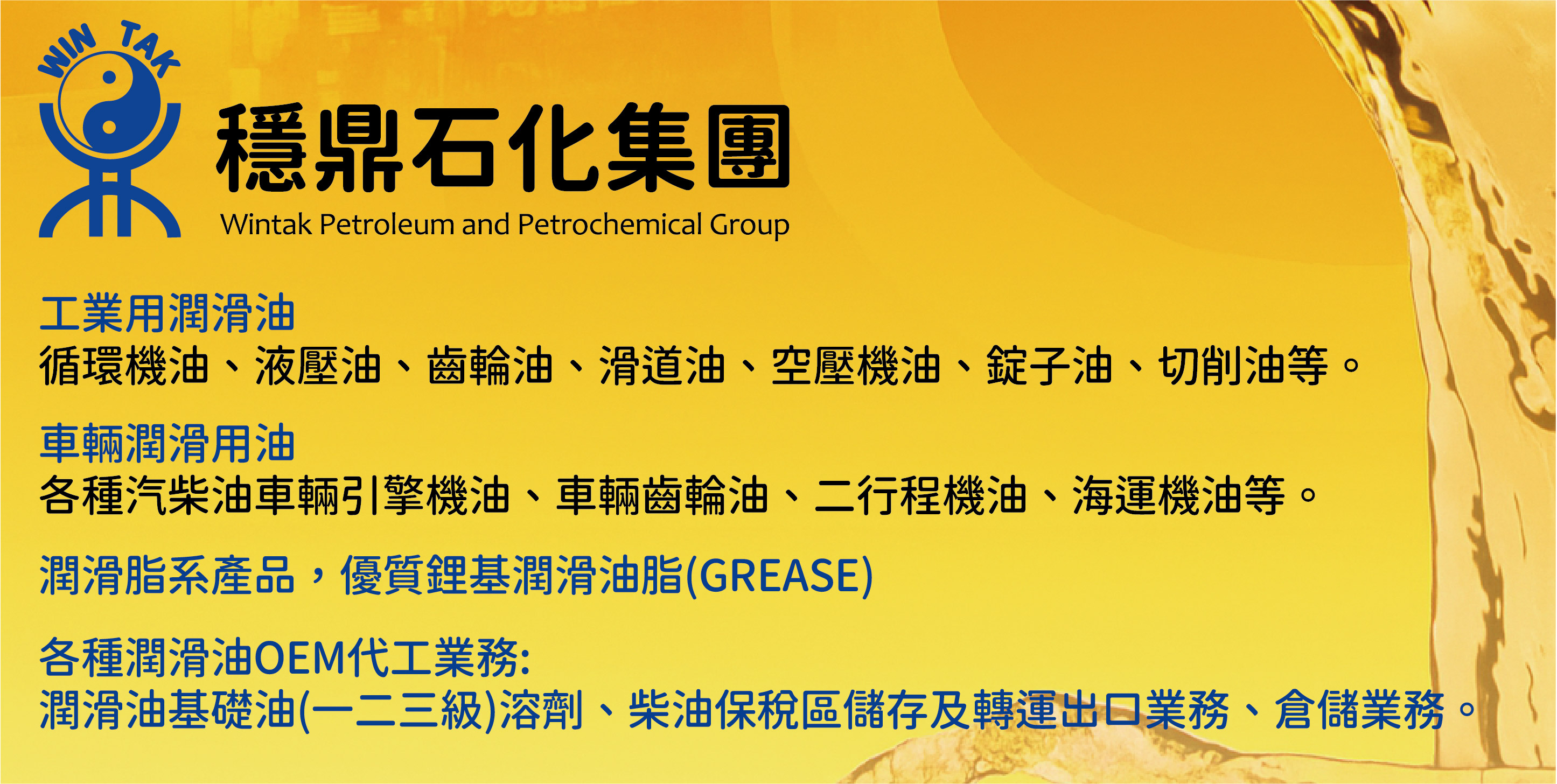 WIN TAK

穩鼎石化集團
Wintak Petroleum and Petrochemical Group

工業用潤滑油
循環機油、液壓油、齒輪油、滑道油、空壓機油、錠子油、切削油等。

車輛潤滑用油
各種汽柴油車輛引擎機油、車輛齒輪油、二行程機油、海運機油等。

潤滑脂系產品，優質鋰基潤滑油脂(GREASE)

各種潤滑油OEM代工業務:
潤滑油基礎油(一二三級)溶劑、柴油保稅區儲存及轉運出口業務、倉儲業務。